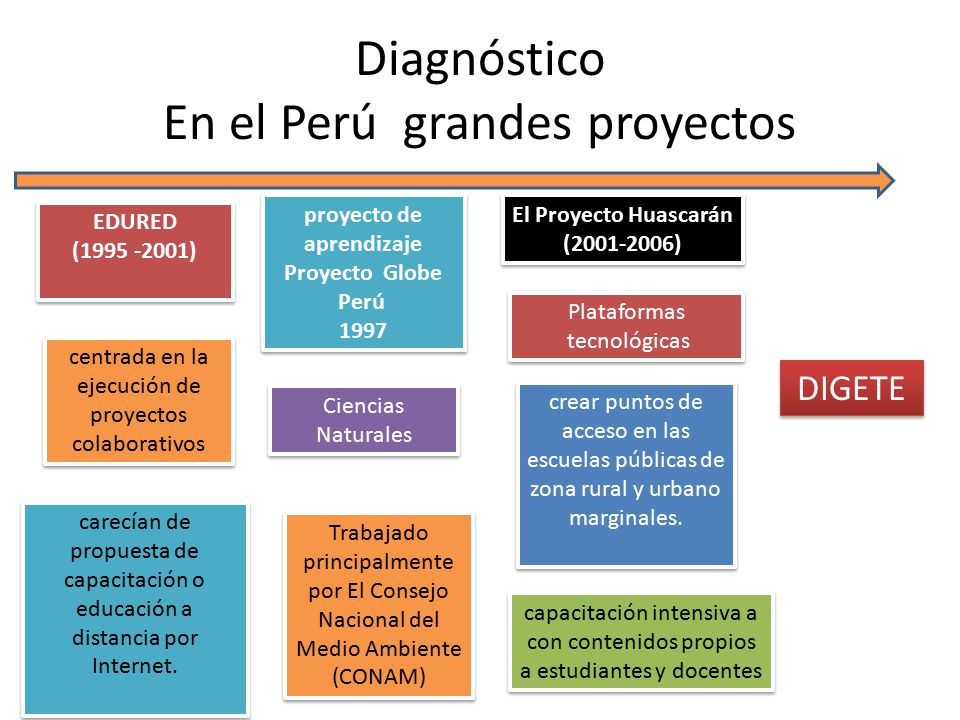 Diagnóstico
En el Perú grandes proyectos

EDURED
(1995 -2001)

centrada en la ejecución de proyectos colaborativos

carecían de propuesta de capacitación o educación a distancia por Internet.

proyecto de aprendizaje Proyecto Globe Perú
1997

Ciencias Naturales

Trabajado principalmente por El Consejo Nacional del Medio Ambiente (CONAM)

El Proyecto Huascarán
(2001-2006)

Plataformas tecnológicas

crear puntos de acceso en las escuelas públicas de zona rural y urbano marginales.

capacitación intensiva a con contenidos propios a estudiantes y docentes

DIGETE